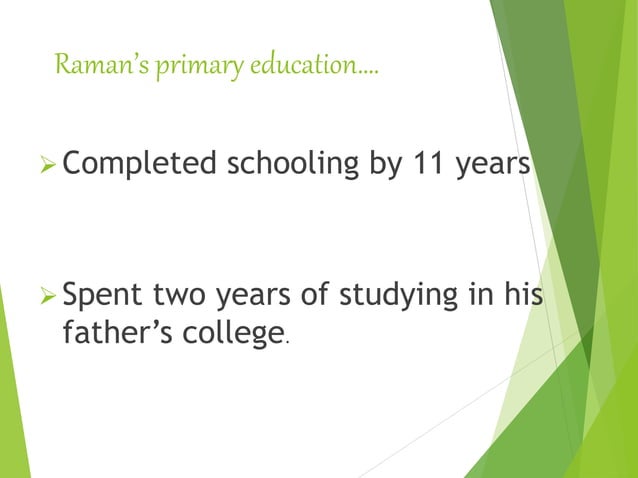 Raman's primary education....

➢ Completed schooling by 11 years

➢ Spent two years of studying in his father's college.